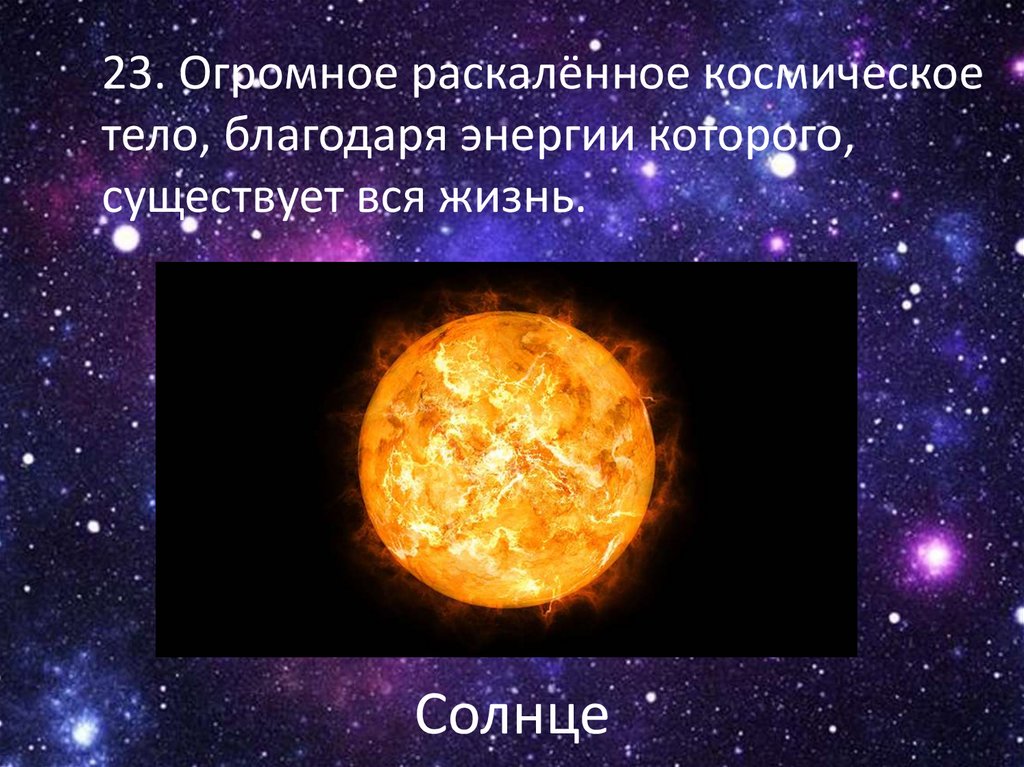 23. Огромное раскалённое космическое тело, благодаря энергии которого, существует вся жизнь.

Солнце